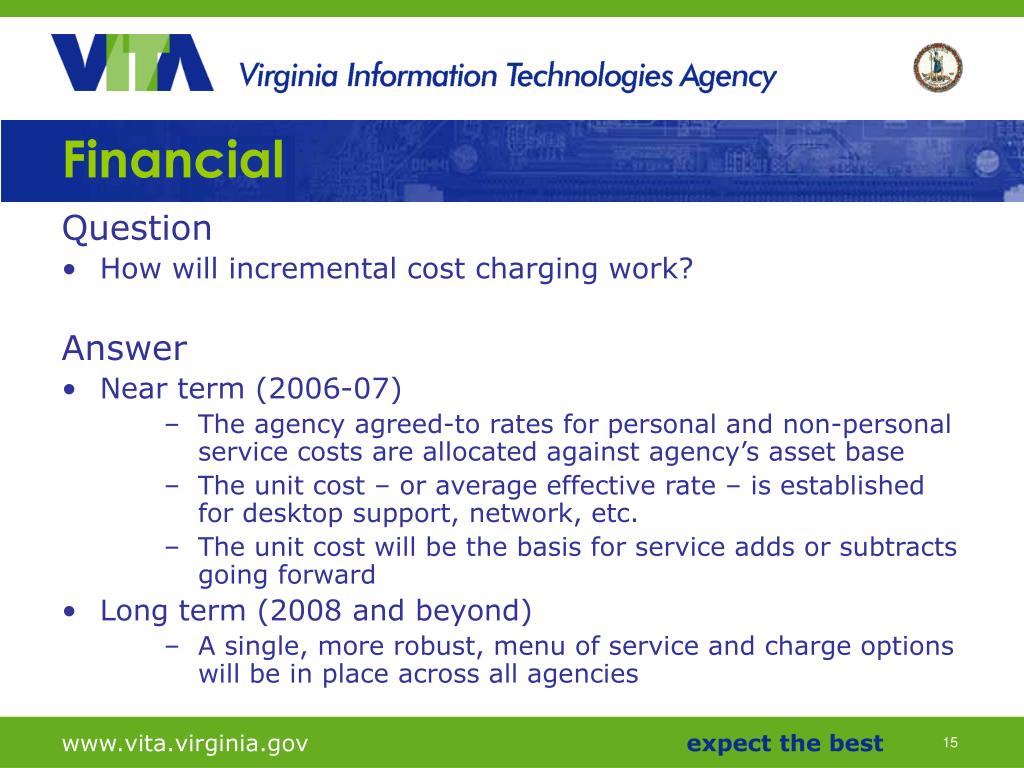 VITA Virginia Information Technologies Agency

Financial

Question
• How will incremental cost charging work?

Answer
• Near term (2006-07)
  – The agency agreed-to rates for personal and non-personal service costs are allocated against agency's asset base
  – The unit cost – or average effective rate – is established for desktop support, network, etc.
  – The unit cost will be the basis for service adds or subtracts going forward
• Long term (2008 and beyond)
  – A single, more robust, menu of service and charge options will be in place across all agencies

www.vita.virginia.gov

expect the best

15